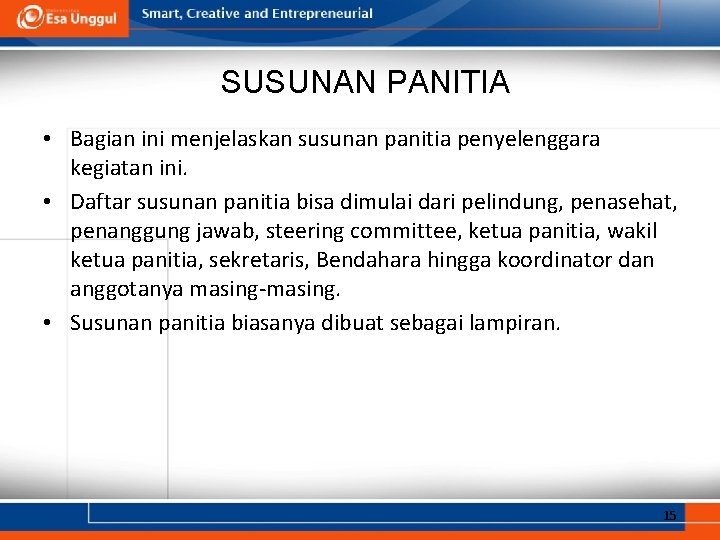 Esa Unggul

Smart, Creative and Entrepreneurial

SUSUNAN PANITIA

• Bagian ini menjelaskan susunan panitia penyelenggara kegiatan ini.
• Daftar susunan panitia bisa dimulai dari pelindung, penasehat, penanggung jawab, steering committee, ketua panitia, wakil ketua panitia, sekretaris, Bendahara hingga koordinator dan anggotanya masing-masing.
• Susunan panitia biasanya dibuat sebagai lampiran.

15